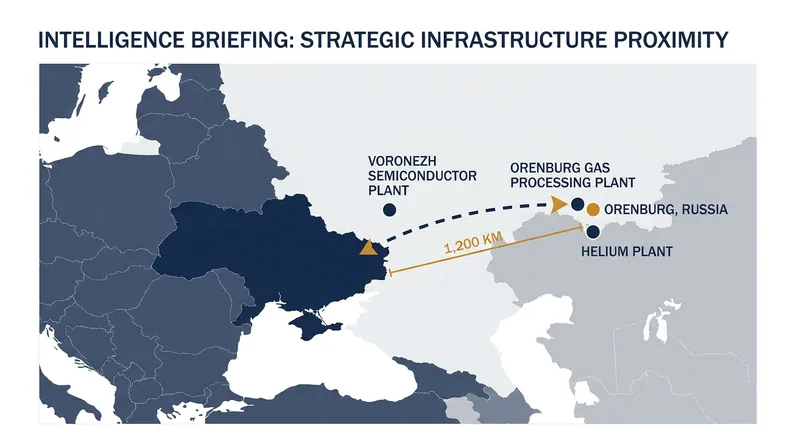 INTELLIGENCE BRIEFING: STRATEGIC INFRASTRUCTURE PROXIMITY

VORONEZH SEMICONDUCTOR PLANT

ORENBURG GAS PROCESSING PLANT

ORENBURG, RUSSIA

1,200 KM

HELIUM PLANT